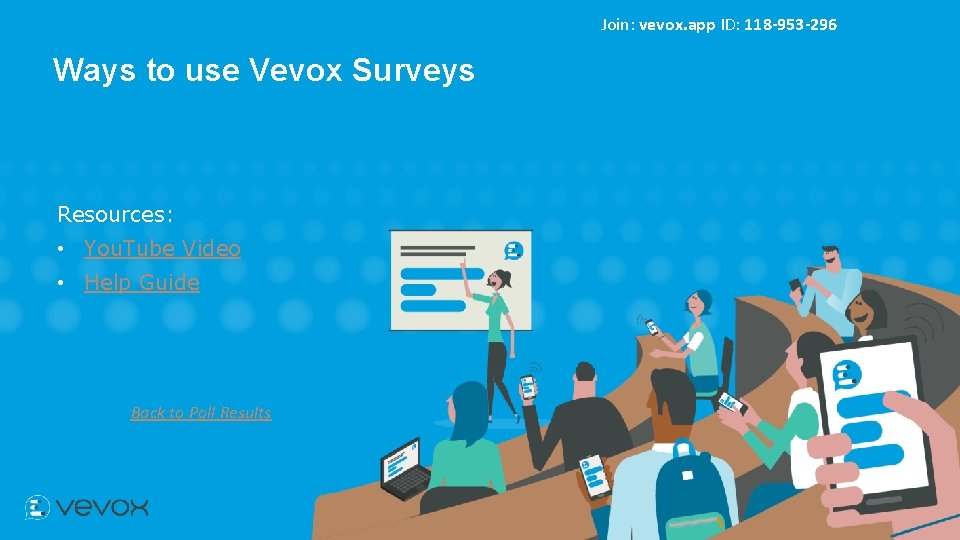 Join: vevox.app ID: 118-953-296

Ways to use Vevox Surveys

Resources:
• YouTube Video
• Help Guide

Back to Poll Results

vevox